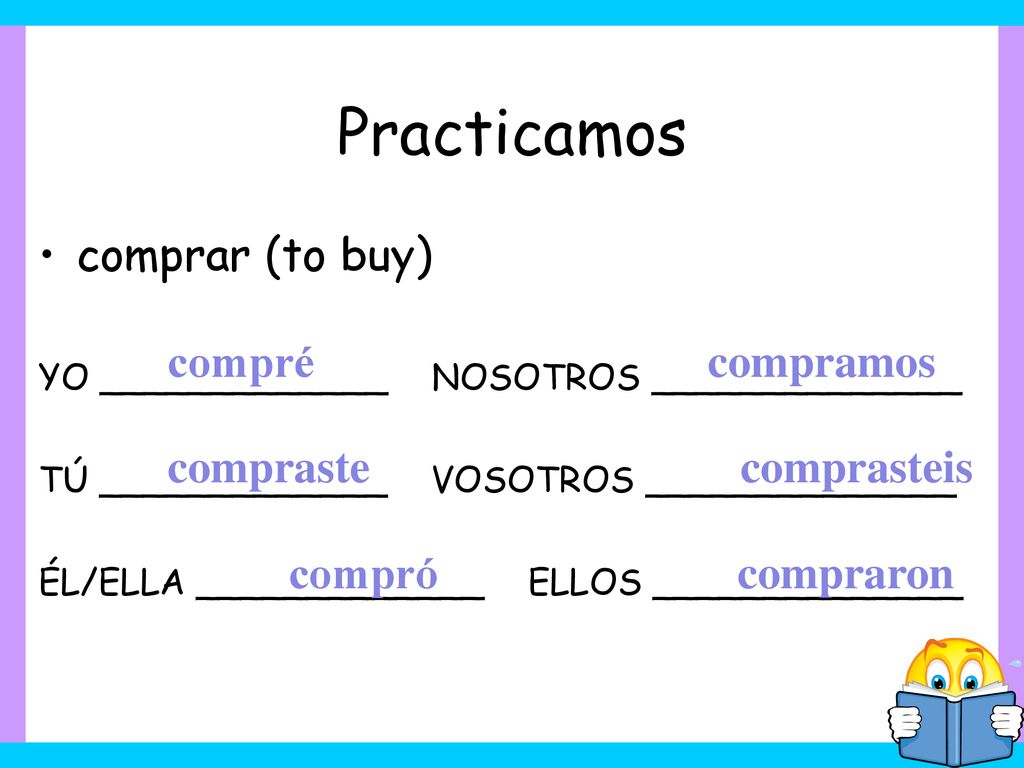 Practicamos

• comprar (to buy)

YO compré NOSOTROS compramos

TÚ compraste VOSOTROS comprasteis

ÉL/ELLA compró ELLOS compraron